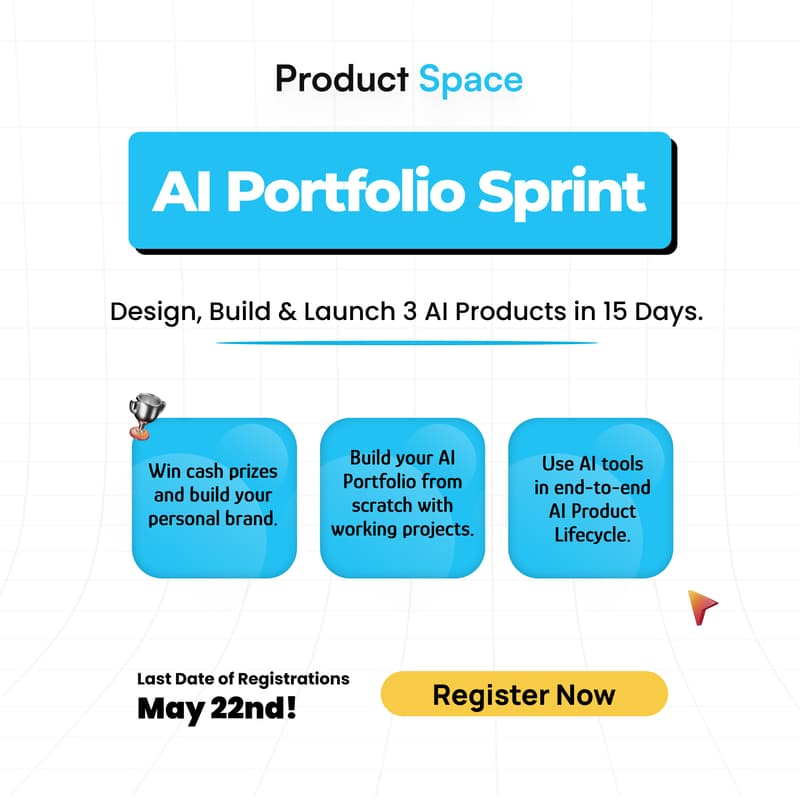 Product Space

AI Portfolio Sprint

Design, Build & Launch 3 AI Products in 15 Days.

Win cash prizes and build your personal brand.

Build your AI Portfolio from scratch with working projects.

Use AI tools in end-to-end AI Product Lifecycle.

Last Date of Registrations
May 22nd!

Register Now